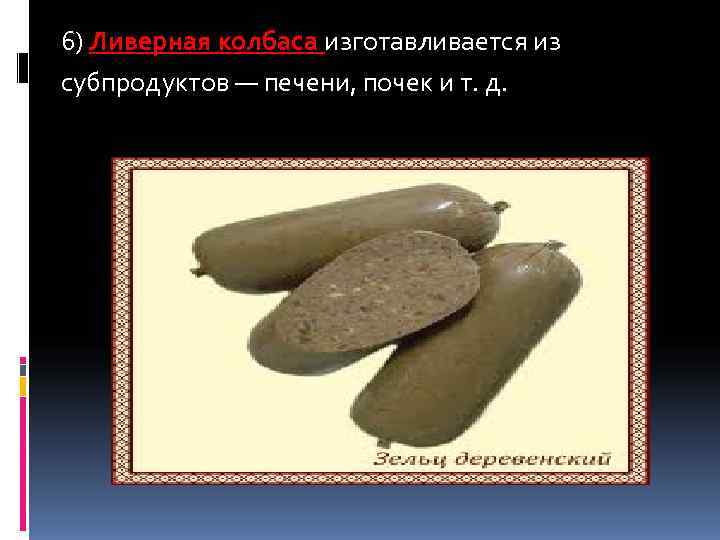 6) Ливерная колбаса изготавливается из субпродуктов — печени, почек и т. д.

Зельц деревенский